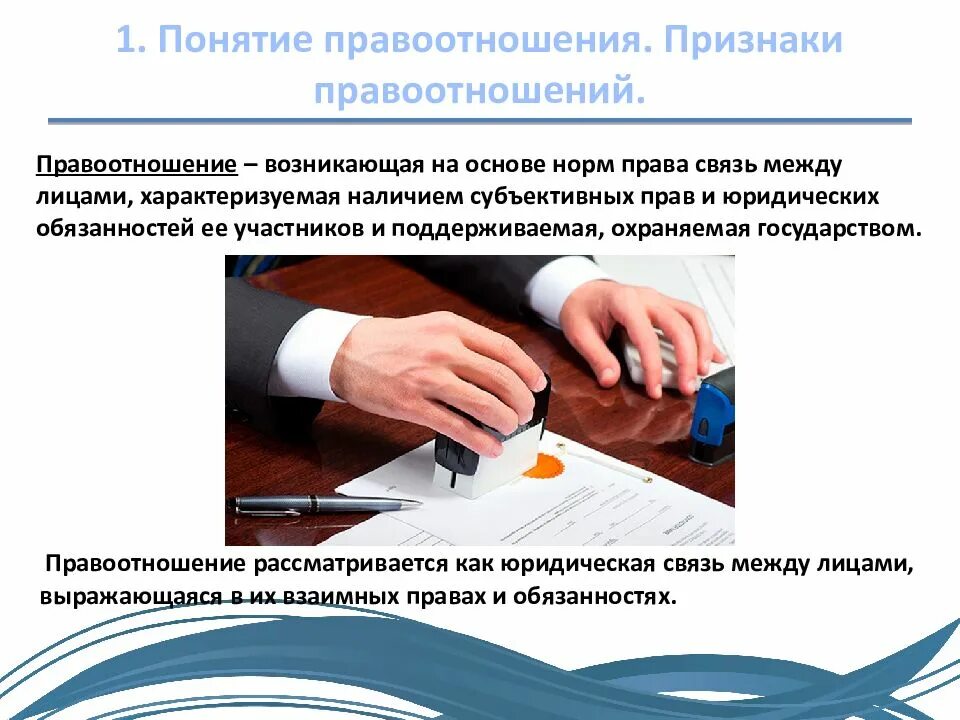 1. Понятие правоотношения. Признаки правоотношений.

Правоотношение – возникающая на основе норм права связь между лицами, характеризуемая наличием субъективных прав и юридических обязанностей ее участников и поддерживаемая, охраняемая государством.

Правоотношение рассматривается как юридическая связь между лицами, выражающаяся в их взаимных правах и обязанностях.